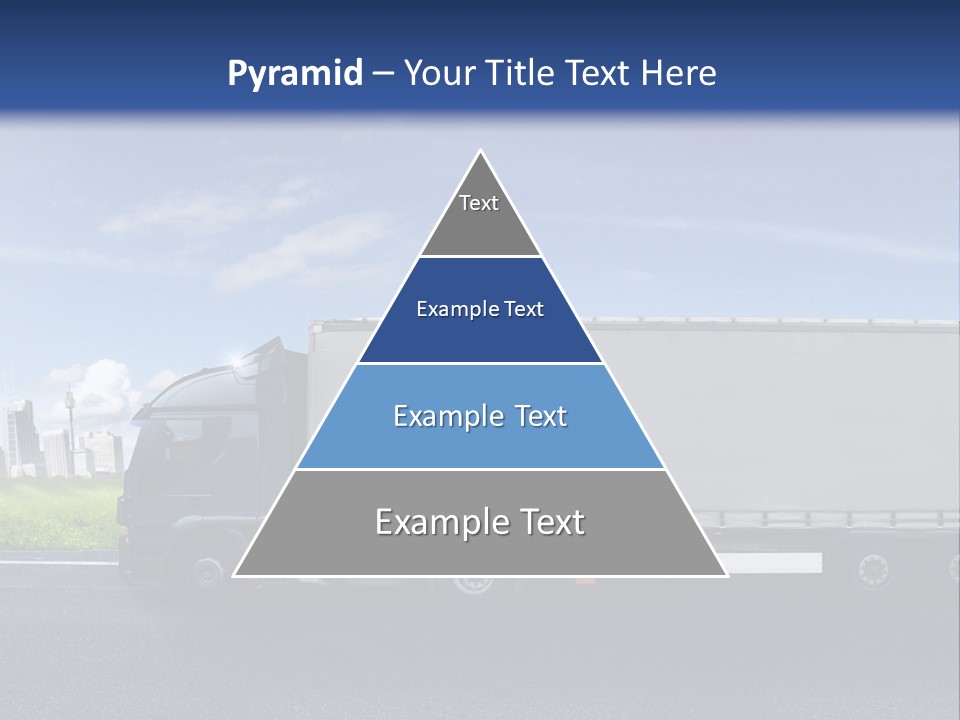 Pyramid – Your Title Text Here

Text

Example Text

Example Text

Example Text